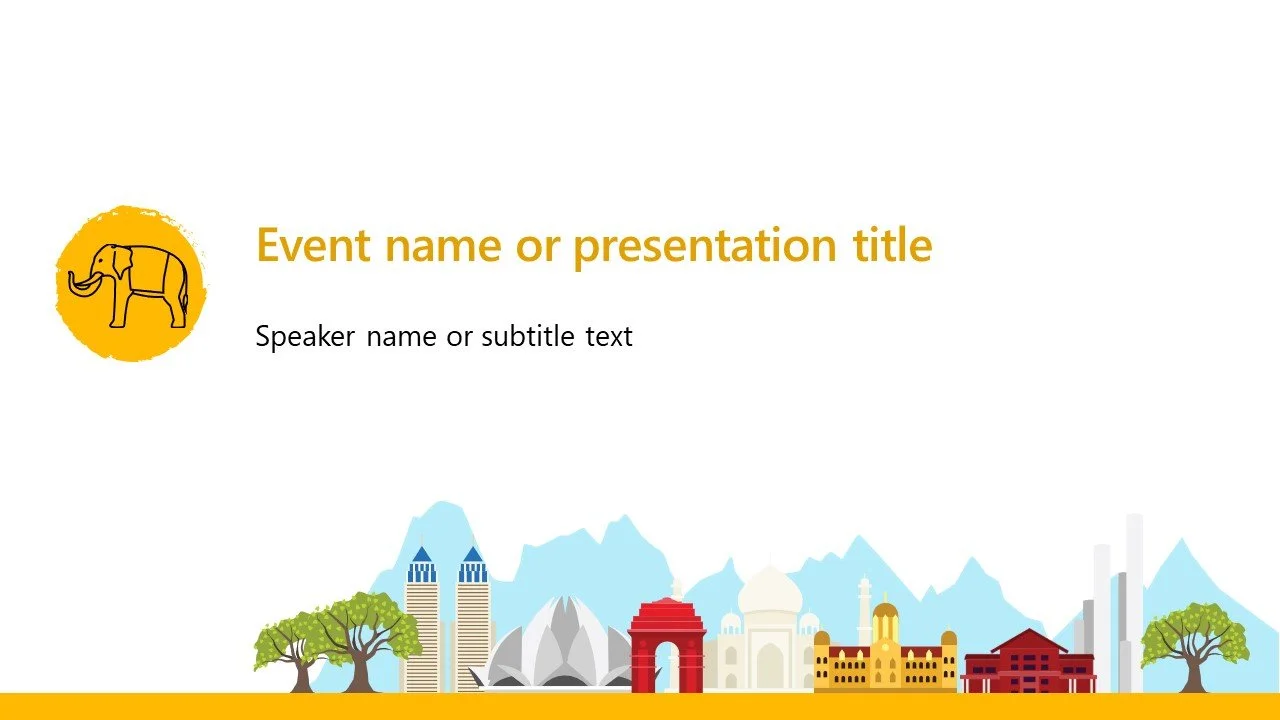 Event name or presentation title

Speaker name or subtitle text